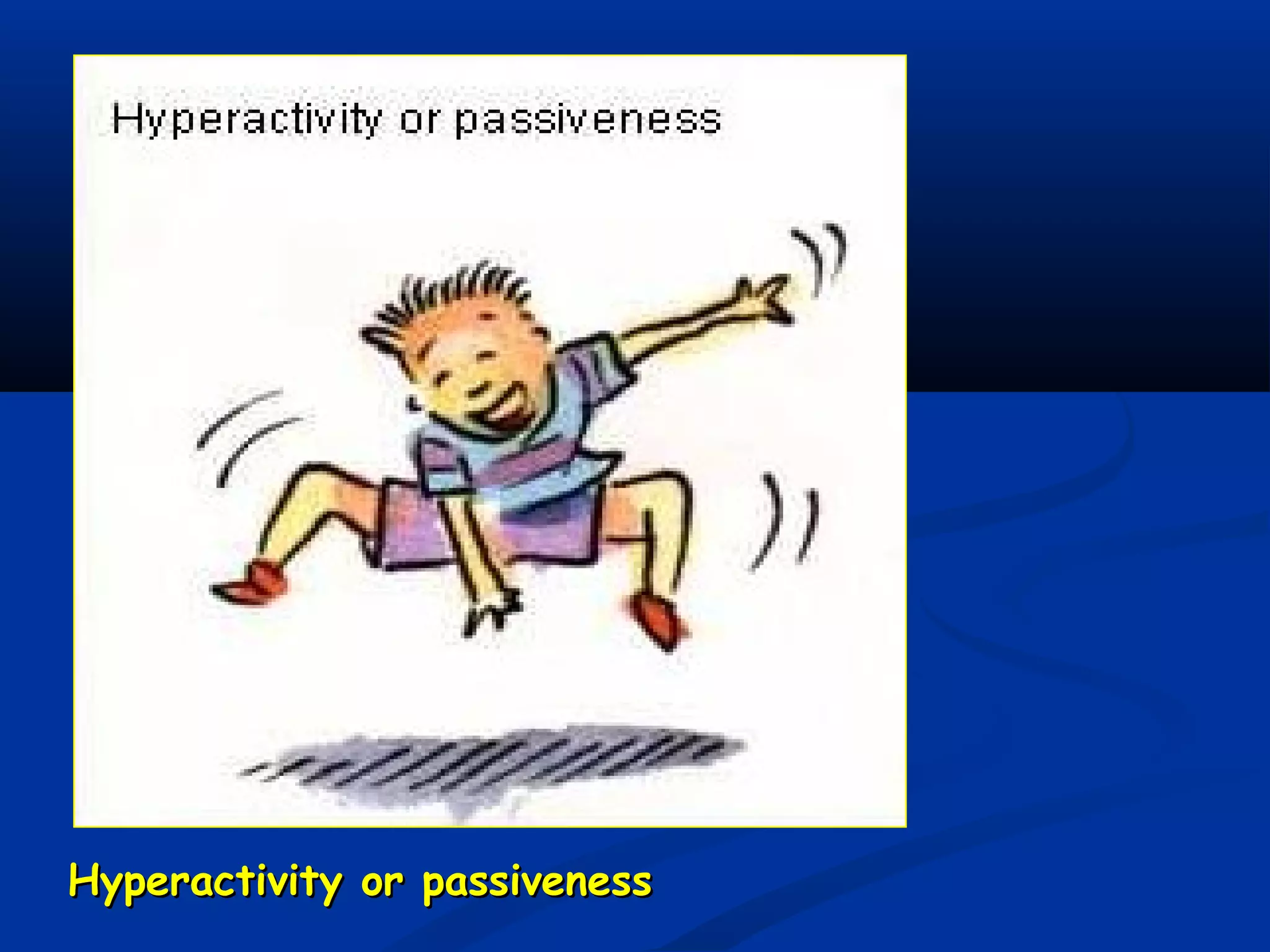 Hyperactivity or passiveness

Hyperactivity or passiveness